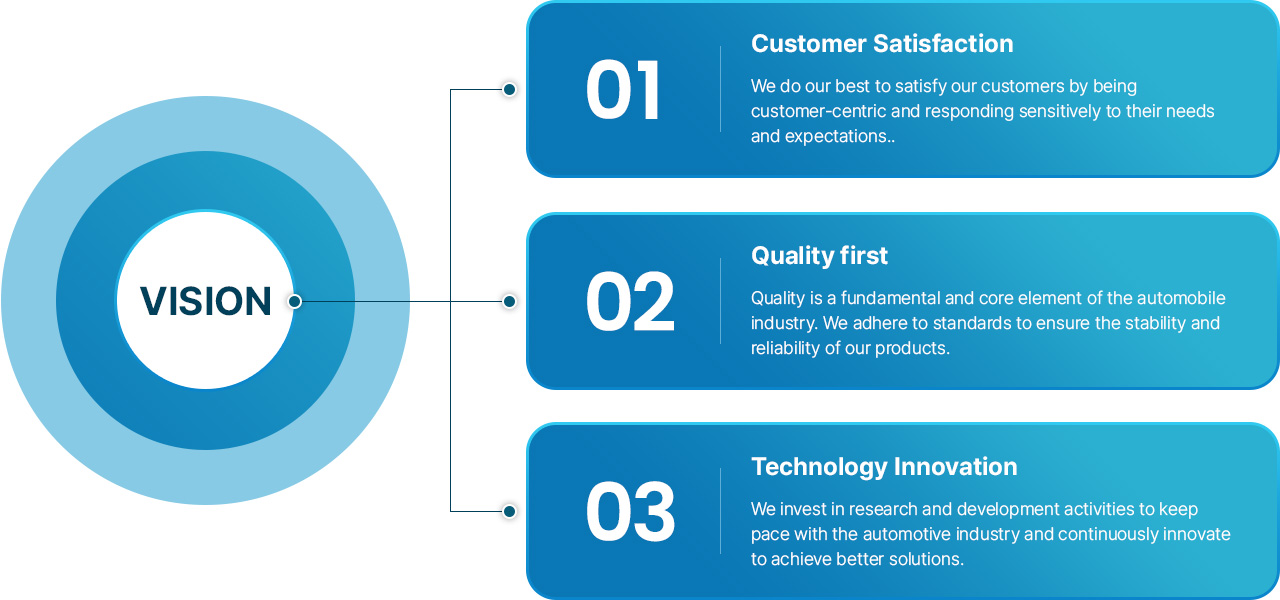 VISION

01

Customer Satisfaction

We do our best to satisfy our customers by being customer-centric and responding sensitively to their needs and expectations..

02

Quality first

Quality is a fundamental and core element of the automobile industry. We adhere to standards to ensure the stability and reliability of our products.

03

Technology Innovation

We invest in research and development activities to keep pace with the automotive industry and continuously innovate to achieve better solutions.